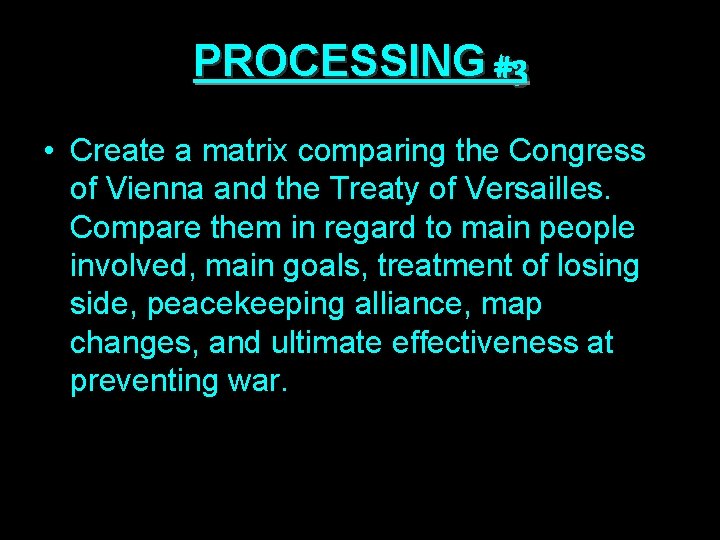 PROCESSING #3

• Create a matrix comparing the Congress of Vienna and the Treaty of Versailles. Compare them in regard to main people involved, main goals, treatment of losing side, peacekeeping alliance, map changes, and ultimate effectiveness at preventing war.